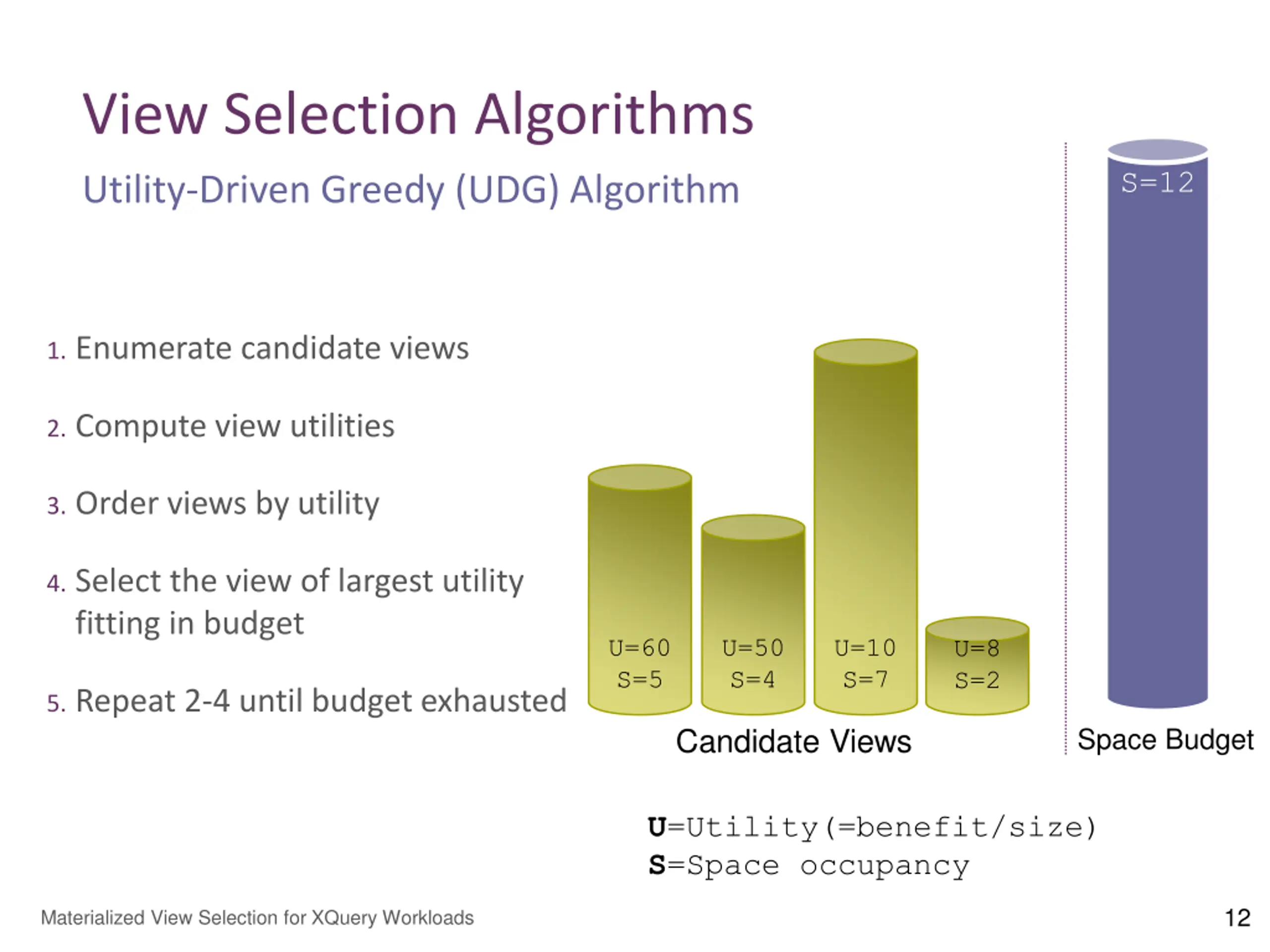 View Selection Algorithms

Utility-Driven Greedy (UDG) Algorithm

1. Enumerate candidate views

2. Compute view utilities

3. Order views by utility

4. Select the view of largest utility fitting in budget

5. Repeat 2-4 until budget exhausted

U=60
S=5

U=50
S=4

U=10
S=7

U=8
S=2

Candidate Views

S=12

Space Budget

U=Utility(=benefit/size)
S=Space occupancy

Materialized View Selection for XQuery Workloads

12